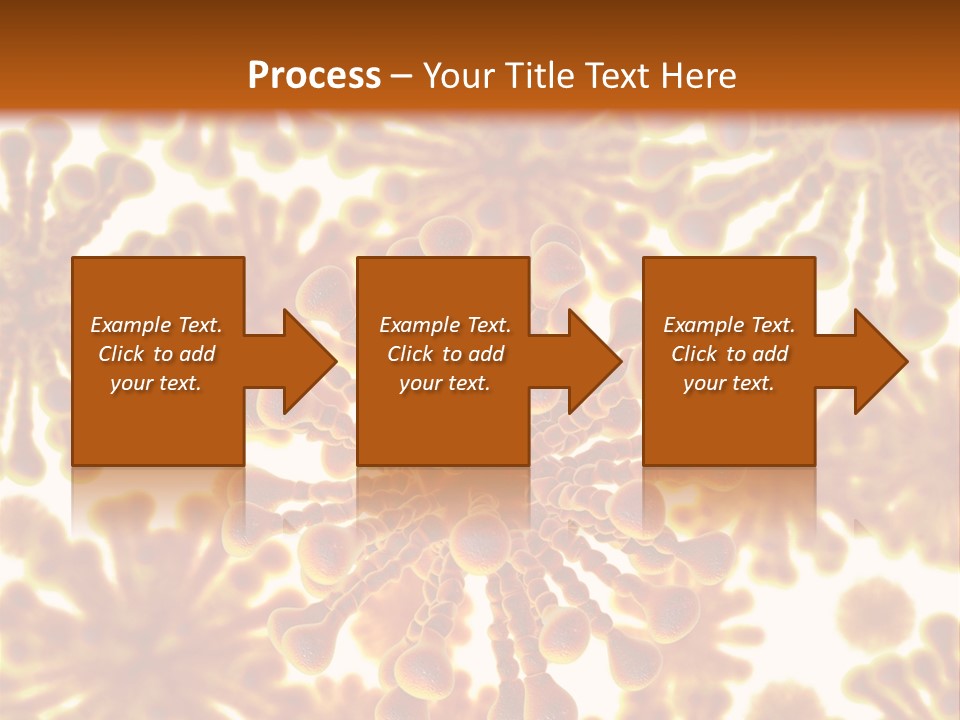 Process – Your Title Text Here

Example Text. Click to add your text.

Example Text. Click to add your text.

Example Text. Click to add your text.